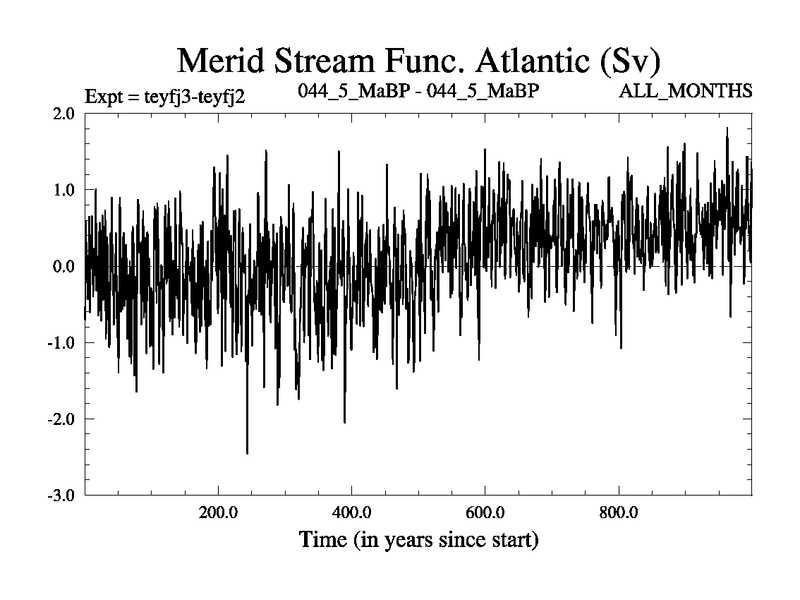 Merid Stream Func. Atlantic (Sv)

Expt = teyfj3-teyfj2

044_5_MaBP - 044_5_MaBP

ALL_MONTHS

2.0
1.0
0.0
-1.0
-2.0
-3.0

200.0
400.0
600.0
800.0

Time (in years since start)